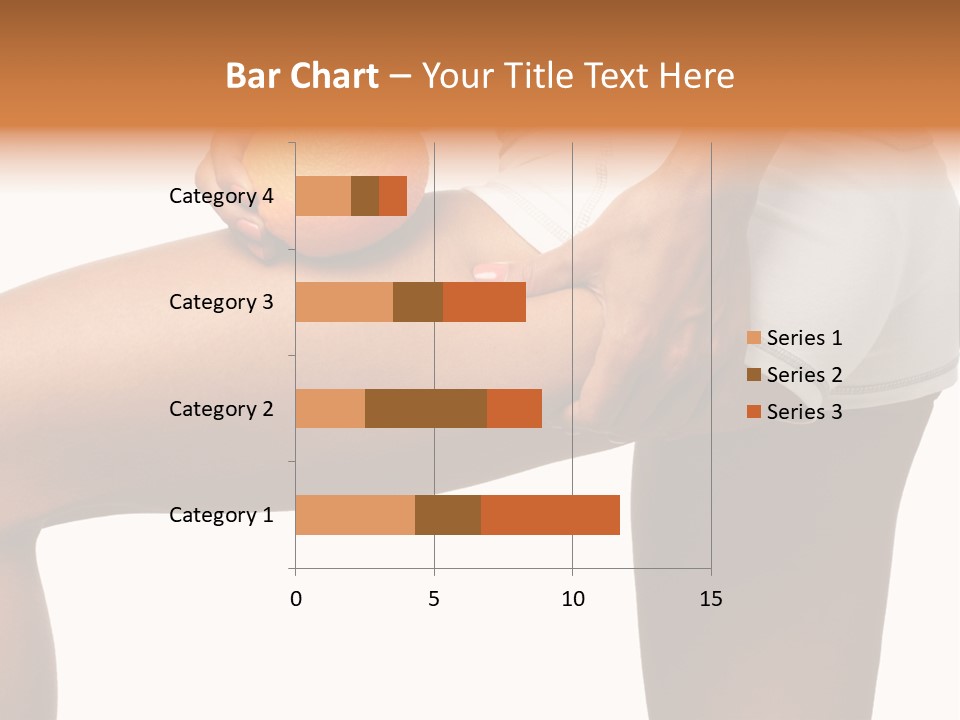 Bar Chart – Your Title Text Here

Category 4
Category 3
Category 2
Category 1

0
5
10
15

Series 1
Series 2
Series 3